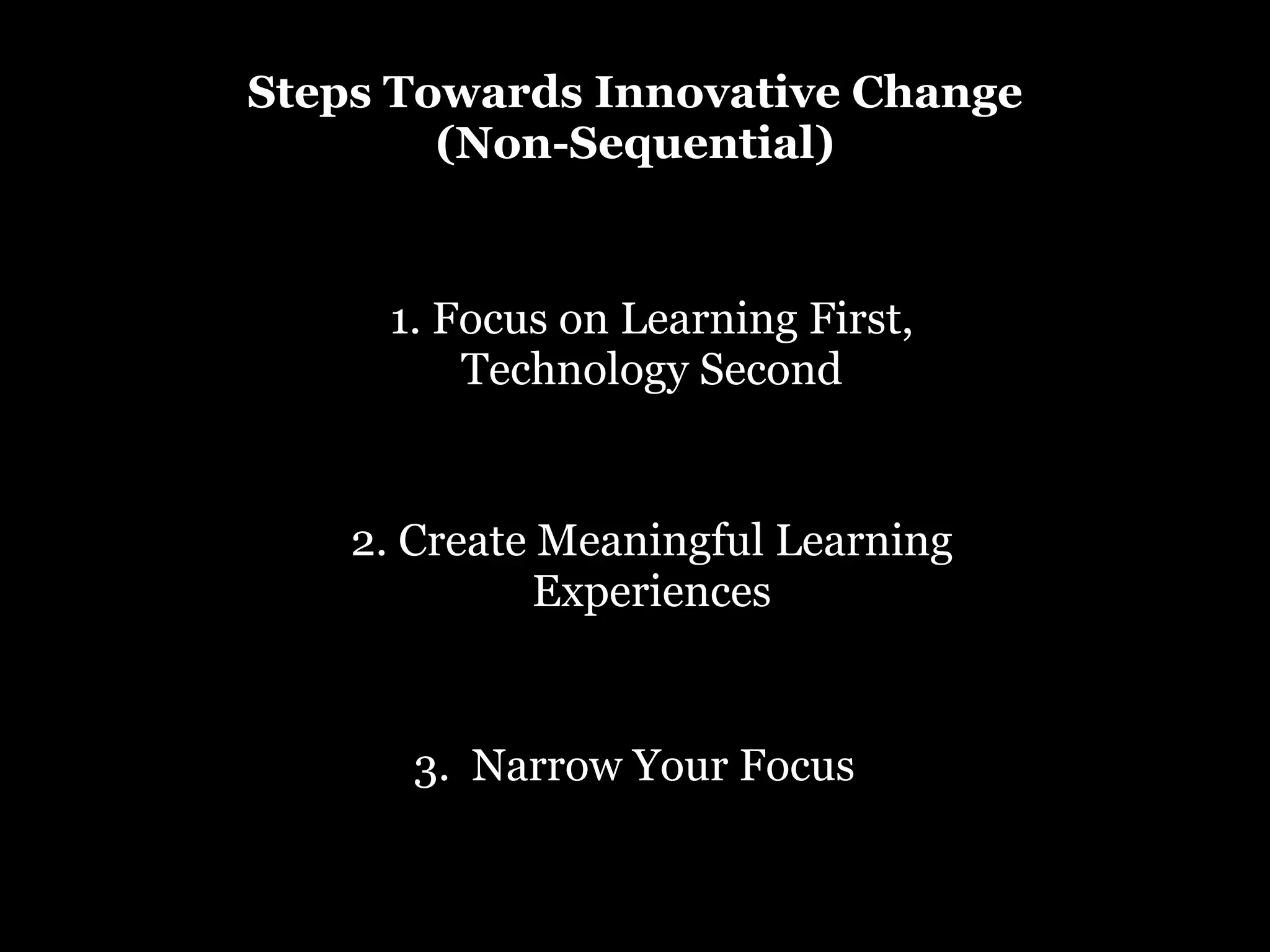 Steps Towards Innovative Change (Non-Sequential)

1. Focus on Learning First, Technology Second

2. Create Meaningful Learning Experiences

3. Narrow Your Focus